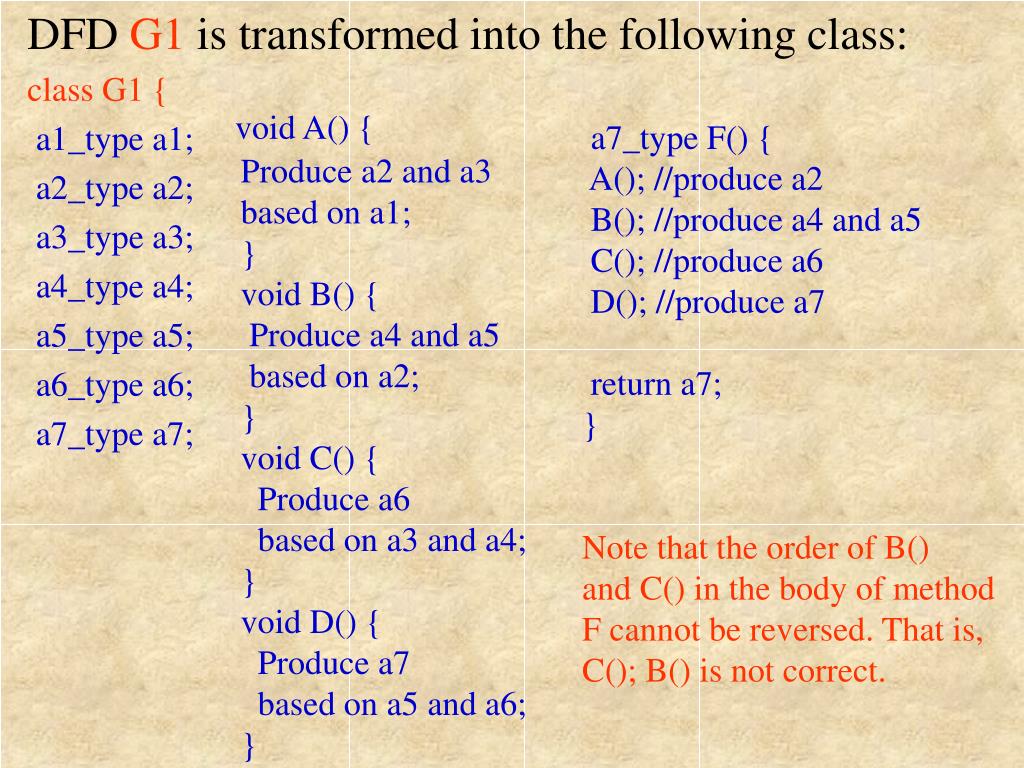 DFD G1 is transformed into the following class:

class G1 {

a1_type a1;
a2_type a2;
a3_type a3;
a4_type a4;
a5_type a5;
a6_type a6;
a7_type a7;

void A() {
Produce a2 and a3
based on a1;
}
void B() {
Produce a4 and a5
based on a2;
}
void C() {
Produce a6
based on a3 and a4;
}
void D() {
Produce a7
based on a5 and a6;
}

a7_type F() {
A(); //produce a2
B(); //produce a4 and a5
C(); //produce a6
D(); //produce a7

return a7;
}

Note that the order of B() and C() in the body of method F cannot be reversed. That is, C(); B() is not correct.